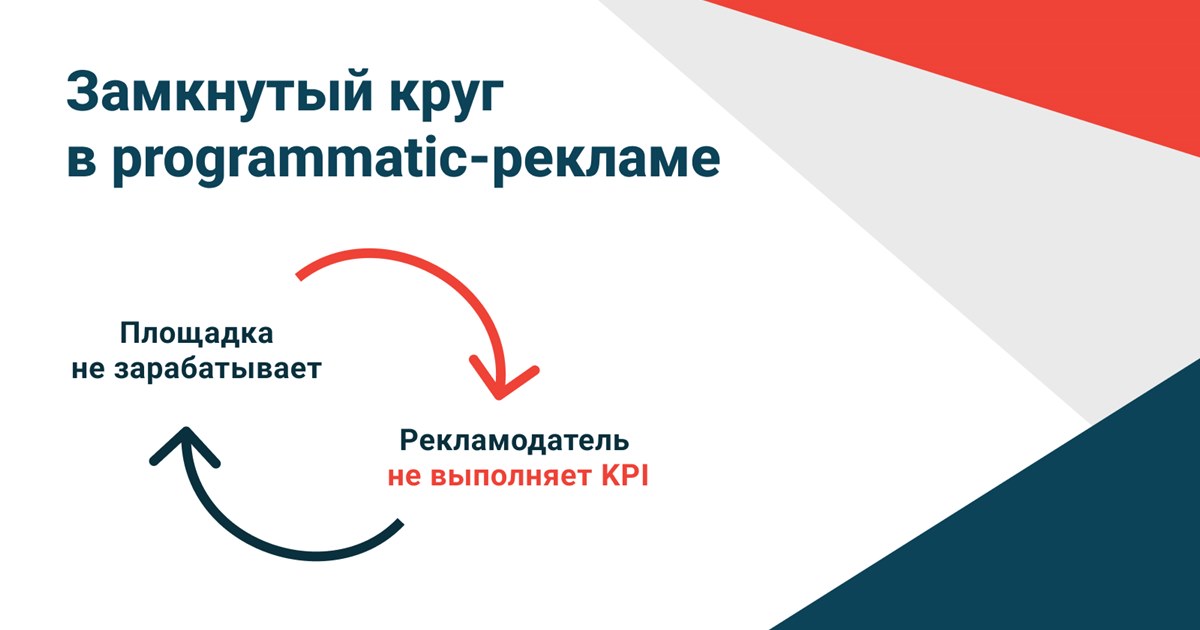 Замкнутый круг в programmatic-рекламе

Площадка не зарабатывает

Рекламодатель не выполняет KPI